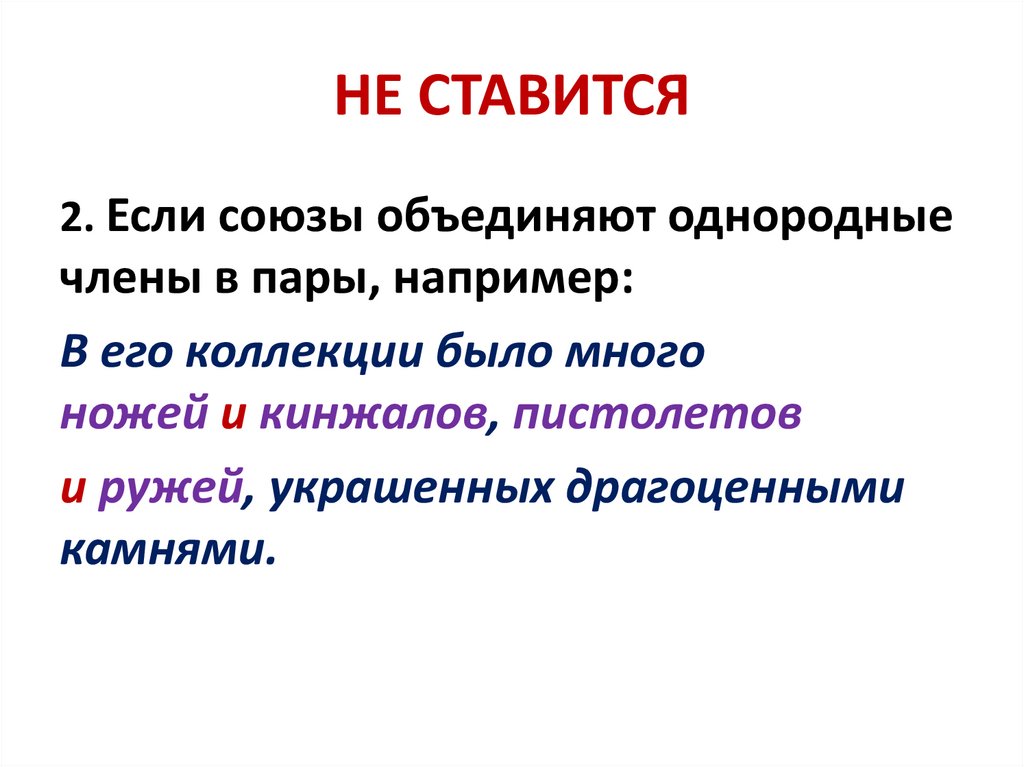 НЕ СТАВИТСЯ

2. Если союзы объединяют однородные члены в пары, например:

В его коллекции было много ножей и кинжалов, пистолетов и ружей, украшенных драгоценными камнями.